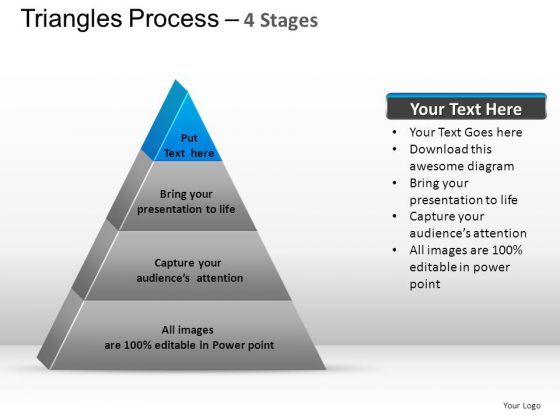 Triangles Process – 4 Stages

Put
Text here

Bring your
presentation to life

Capture your
audience's attention

All images
are 100% editable in Power point

Your Text Here

• Your Text Goes here
• Download this awesome diagram
• Bring your presentation to life
• Capture your audience's attention
• All images are 100% editable in power point

Your Logo